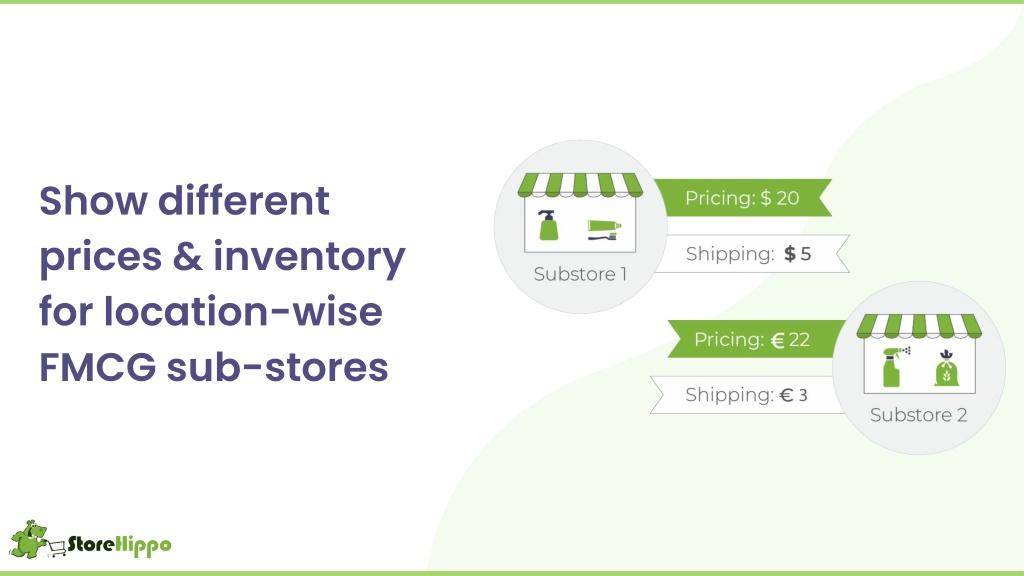 Show different prices & inventory for location-wise FMCG sub-stores

Substore 1

Pricing: $ 20

Shipping: $ 5

Pricing: € 22

Shipping: € 3

Substore 2

StoreHippo